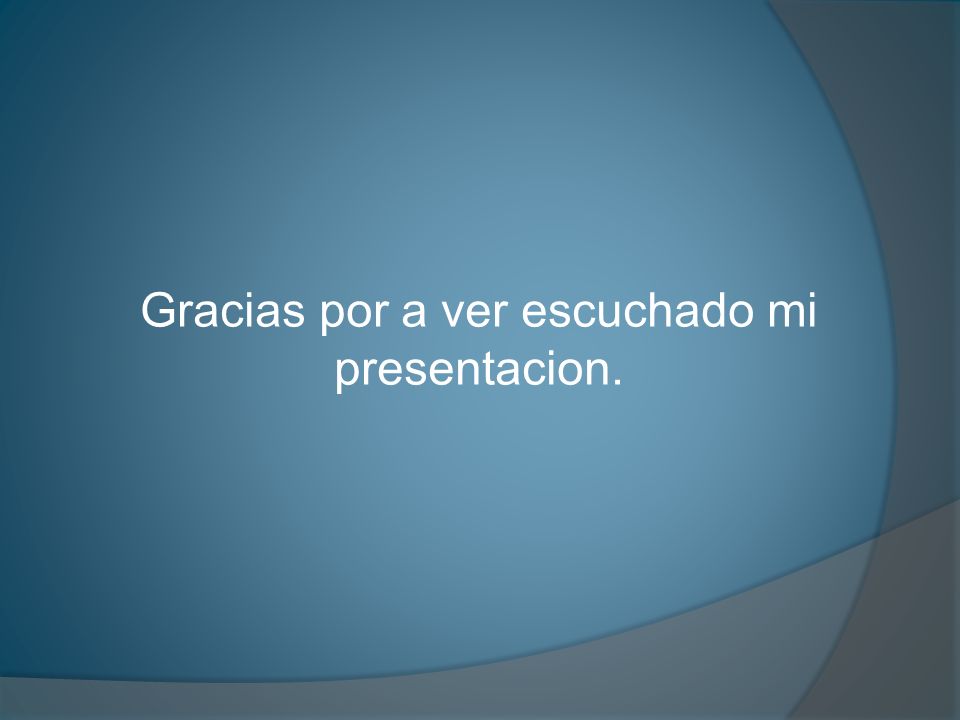 Gracias por a ver escuchado mi presentacion.